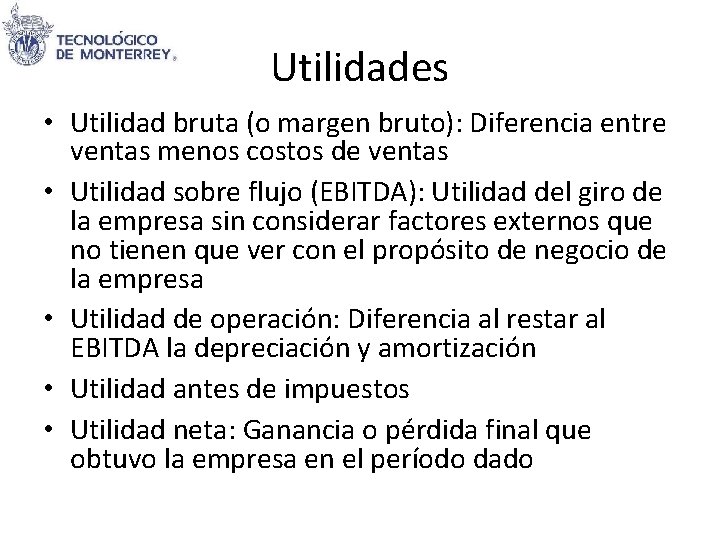 TECNOLÓGICO DE MONTERREY®

Utilidades

• Utilidad bruta (o margen bruto): Diferencia entre ventas menos costos de ventas
• Utilidad sobre flujo (EBITDA): Utilidad del giro de la empresa sin considerar factores externos que no tienen que ver con el propósito de negocio de la empresa
• Utilidad de operación: Diferencia al restar al EBITDA la depreciación y amortización
• Utilidad antes de impuestos
• Utilidad neta: Ganancia o pérdida final que obtuvo la empresa en el período dado